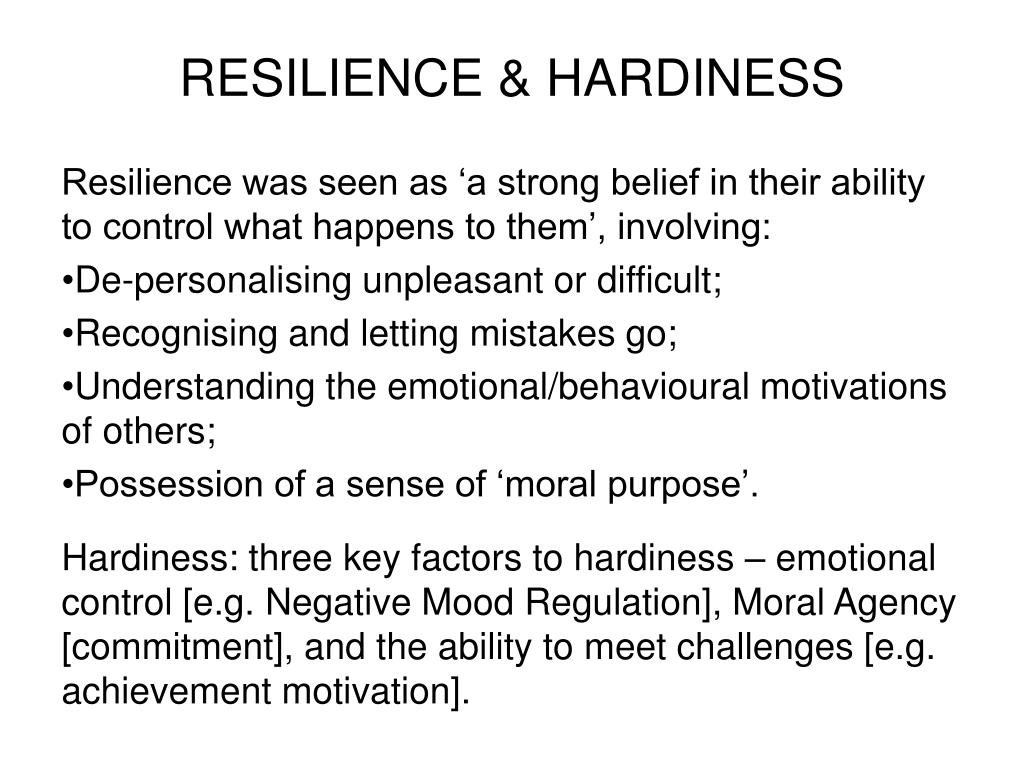 RESILIENCE & HARDINESS

Resilience was seen as ‘a strong belief in their ability to control what happens to them’, involving:

•De-personalising unpleasant or difficult;

•Recognising and letting mistakes go;

•Understanding the emotional/behavioural motivations of others;

•Possession of a sense of ‘moral purpose’.

Hardiness: three key factors to hardiness – emotional control [e.g. Negative Mood Regulation], Moral Agency [commitment], and the ability to meet challenges [e.g. achievement motivation].